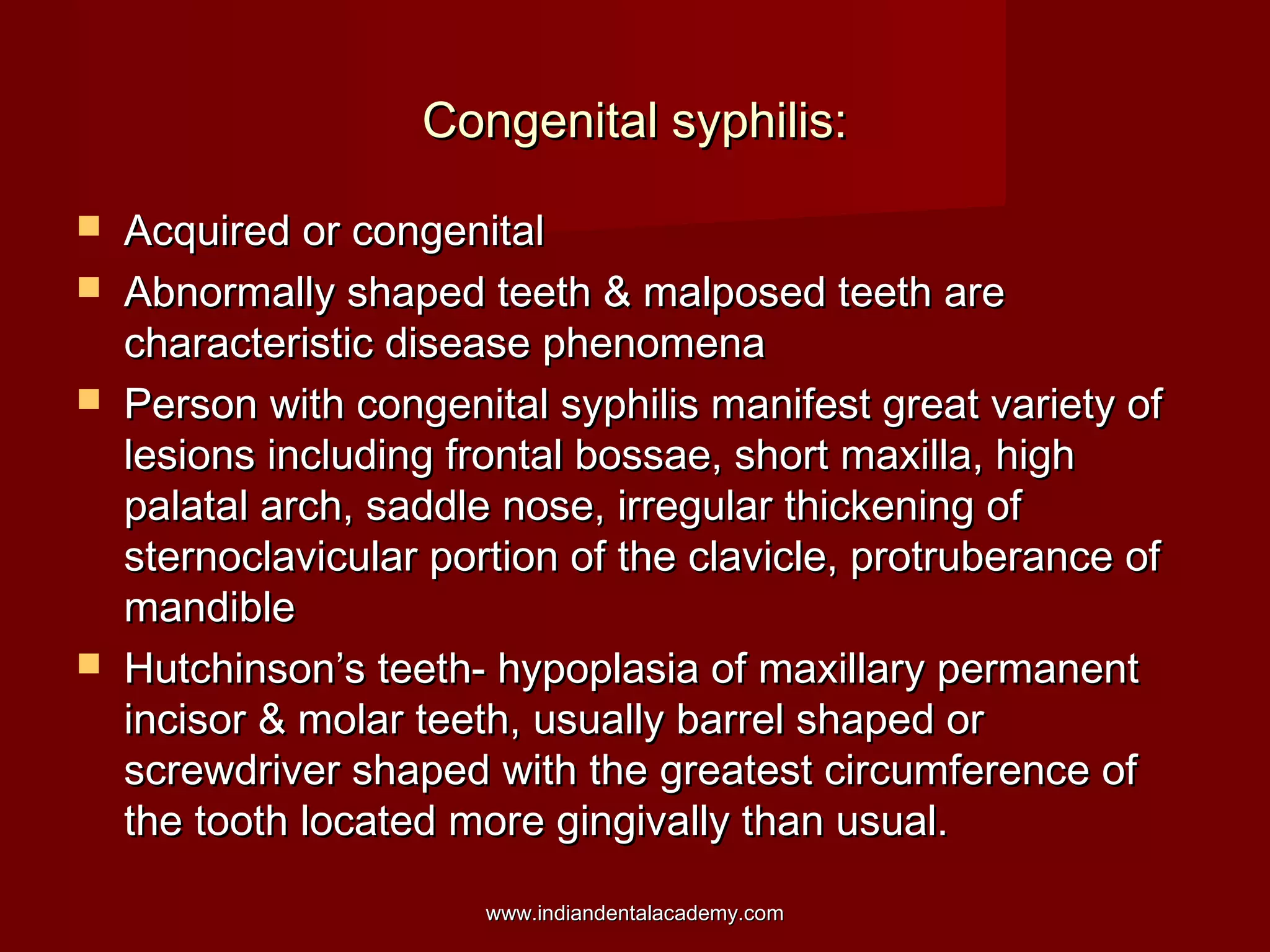 Congenital syphilis:

- Acquired or congenital
- Abnormally shaped teeth & malposed teeth are characteristic disease phenomena
- Person with congenital syphilis manifest great variety of lesions including frontal bossae, short maxilla, high palatal arch, saddle nose, irregular thickening of sternoclavicular portion of the clavicle, protruberance of mandible
- Hutchinson’s teeth- hypoplasia of maxillary permanent incisor & molar teeth, usually barrel shaped or screwdriver shaped with the greatest circumference of the tooth located more gingivally than usual.

www.indiandentalacademy.com